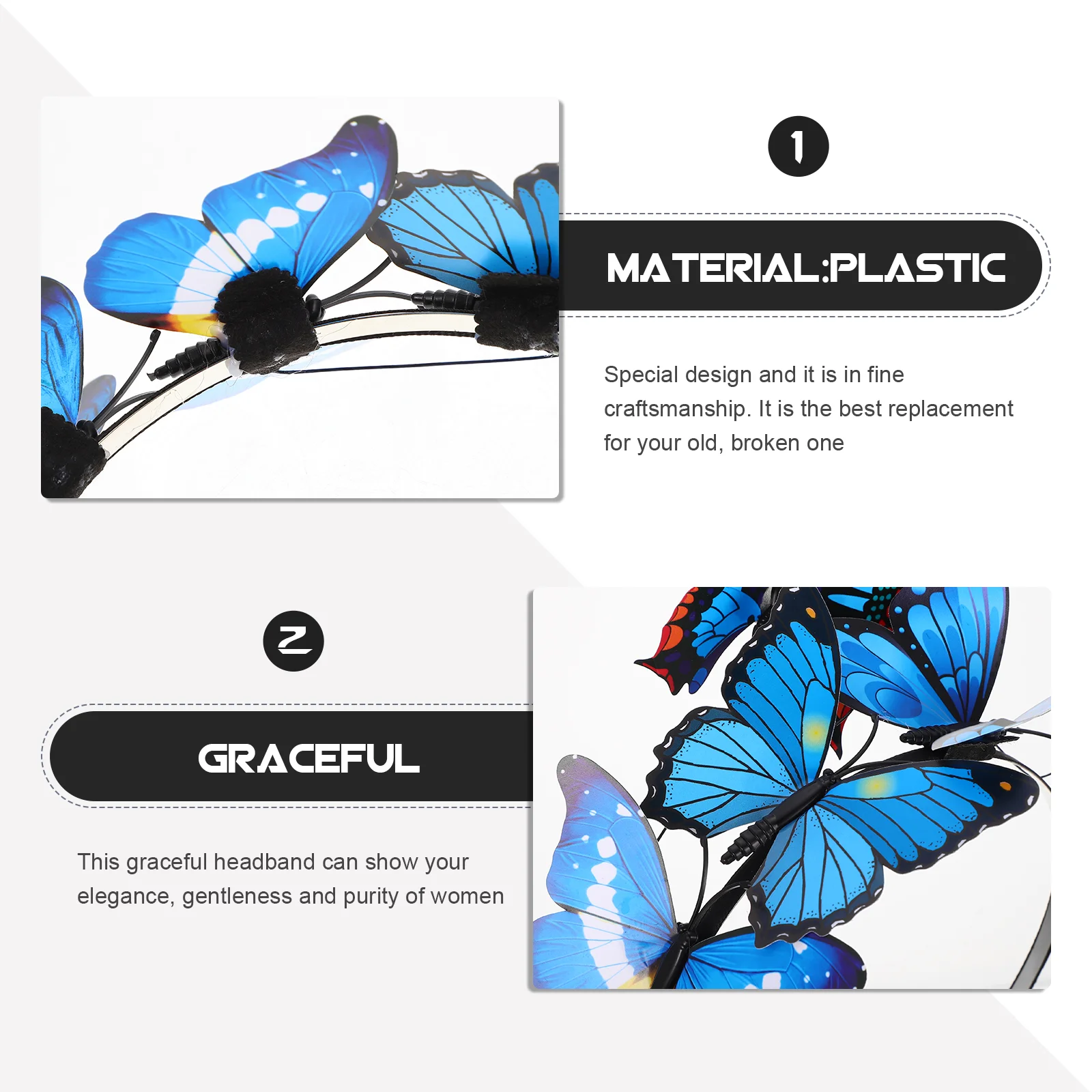 1

MATERIAL:PLASTIC

Special design and it is in fine craftsmanship. It is the best replacement for your old, broken one

2

GRACEFUL

This graceful headband can show your elegance, gentleness and purity of women